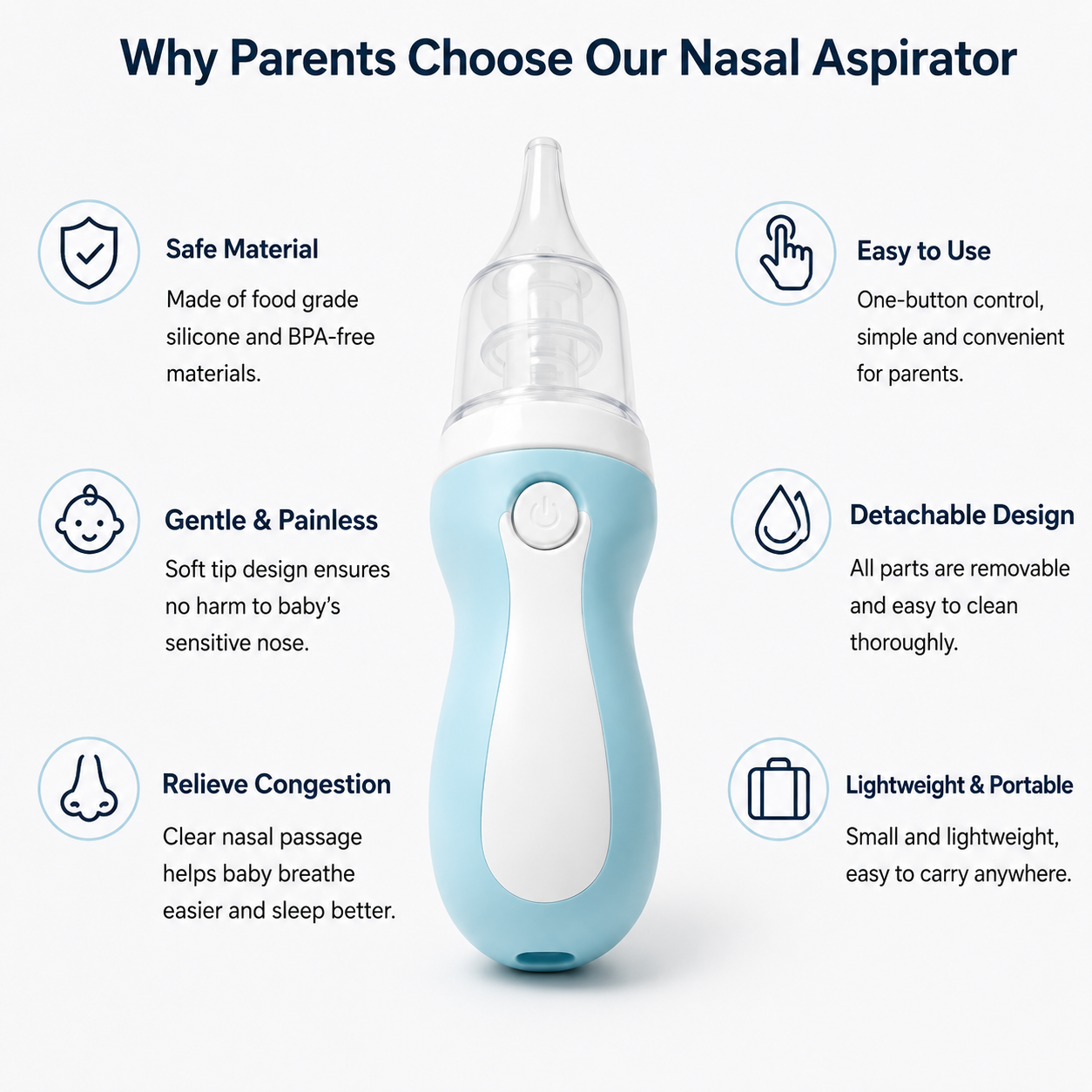 Why Parents Choose Our Nasal Aspirator

Safe Material

Made of food grade silicone and BPA-free materials.

Gentle & Painless

Soft tip design ensures no harm to baby's sensitive nose.

Relieve Congestion

Clear nasal passage helps baby breathe easier and sleep better.

Easy to Use

One-button control, simple and convenient for parents.

Detachable Design

All parts are removable and easy to clean thoroughly.

Lightweight & Portable

Small and lightweight, easy to carry anywhere.